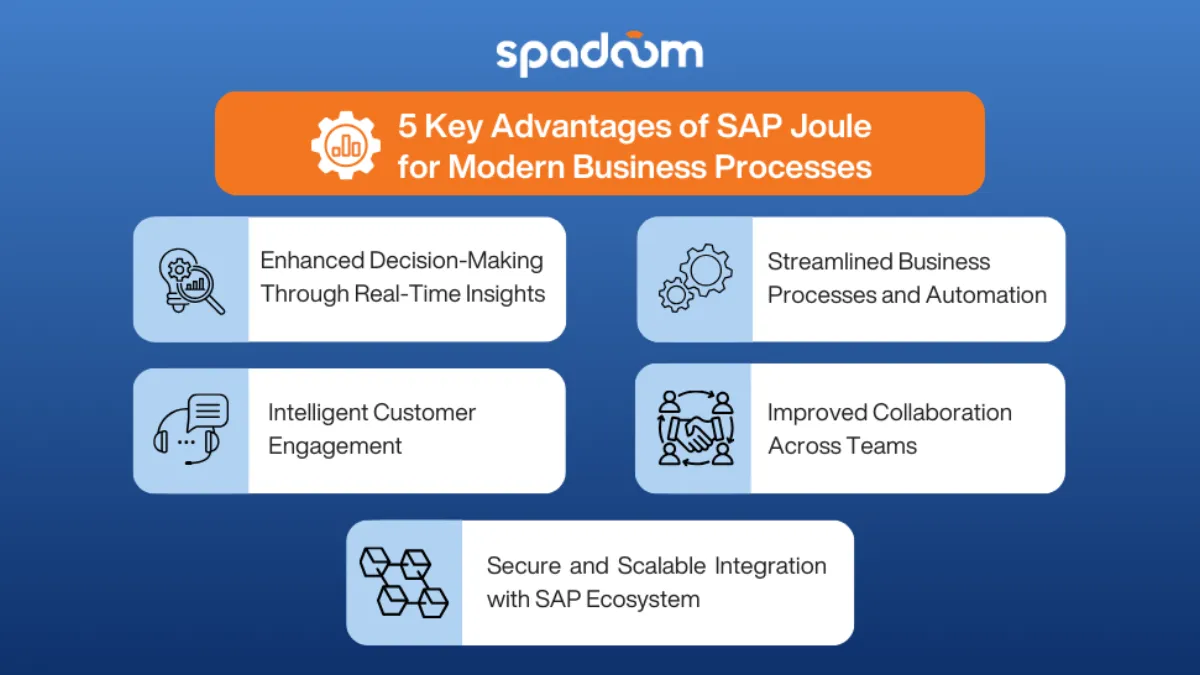 spadoom

5 Key Advantages of SAP Joule for Modern Business Processes

Enhanced Decision-Making Through Real-Time Insights

Streamlined Business Processes and Automation

Intelligent Customer Engagement

Improved Collaboration Across Teams

Secure and Scalable Integration with SAP Ecosystem